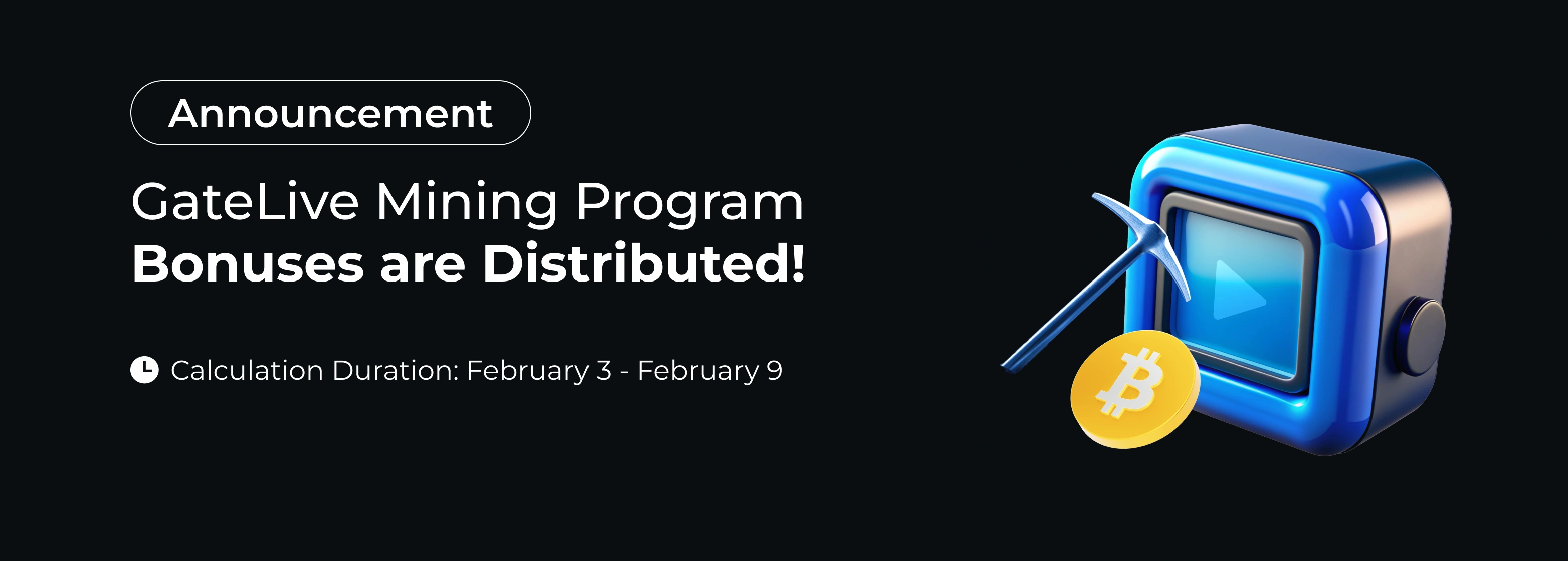 Announcement

GateLive Mining Program
Bonuses are Distributed!

Calculation Duration: February 3 - February 9